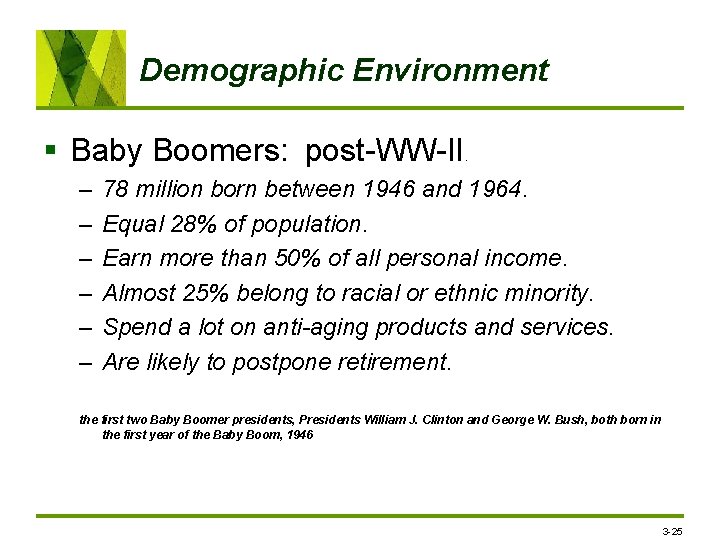 Demographic Environment

▪ Baby Boomers: post-WW-II.

– 78 million born between 1946 and 1964.
– Equal 28% of population.
– Earn more than 50% of all personal income.
– Almost 25% belong to racial or ethnic minority.
– Spend a lot on anti-aging products and services.
– Are likely to postpone retirement.

the first two Baby Boomer presidents, Presidents William J. Clinton and George W. Bush, both born in the first year of the Baby Boom, 1946

3-25